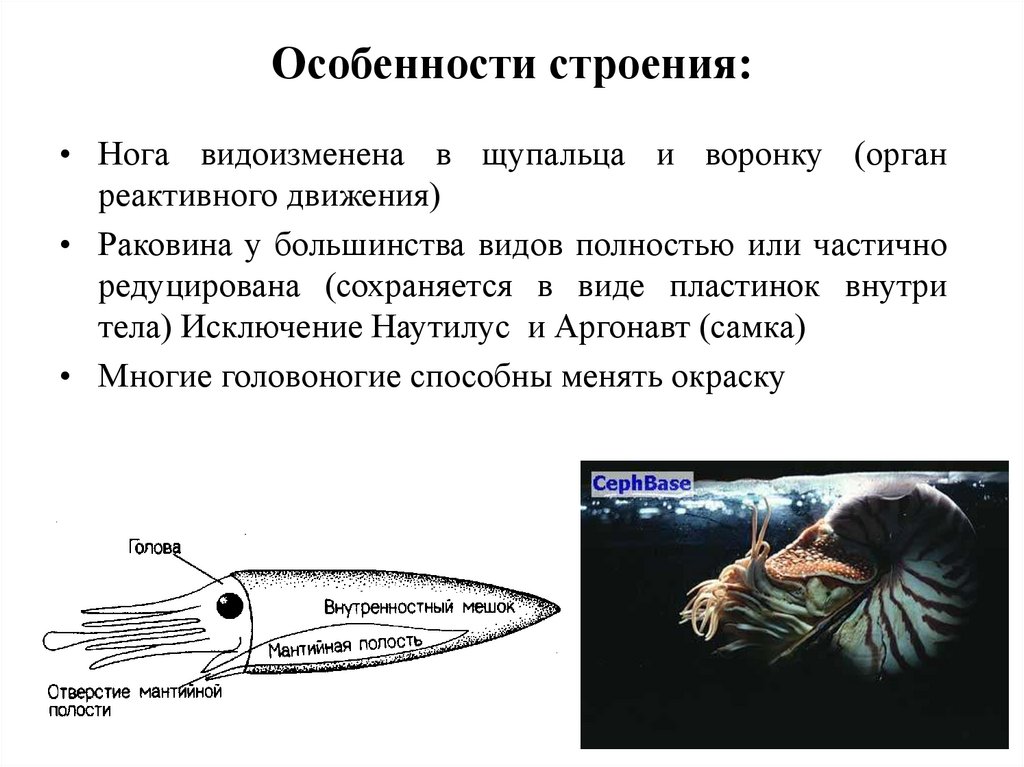 Особенности строения:

• Нога видоизменена в щупальца и воронку (орган реактивного движения)

• Раковина у большинства видов полностью или частично редуцирована (сохраняется в виде пластинок внутри тела) Исключение Наутилус и Аргонавт (самка)

• Многие головоногие способны менять окраску

Голова
Внутренностный мешок
Мантийная полость
Отверстие мантийной полости

CephBase